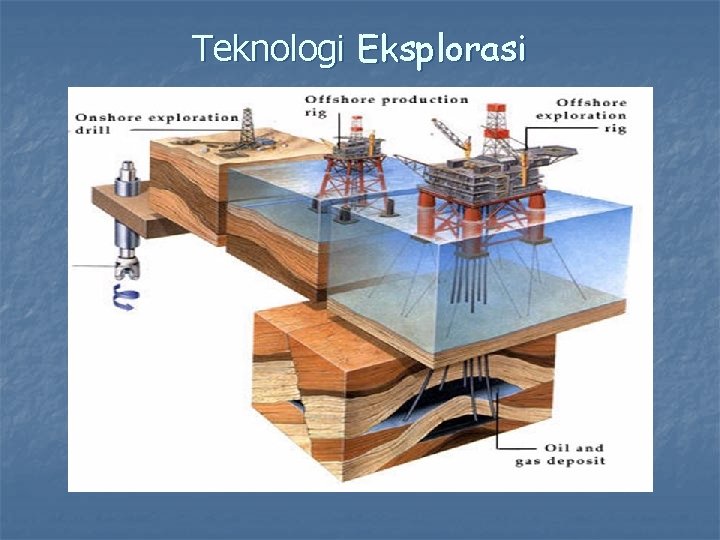 Teknologi Eksplorasi

Onshore exploration drill

Offshore production rig

Offshore exploration rig

Oil and gas deposit